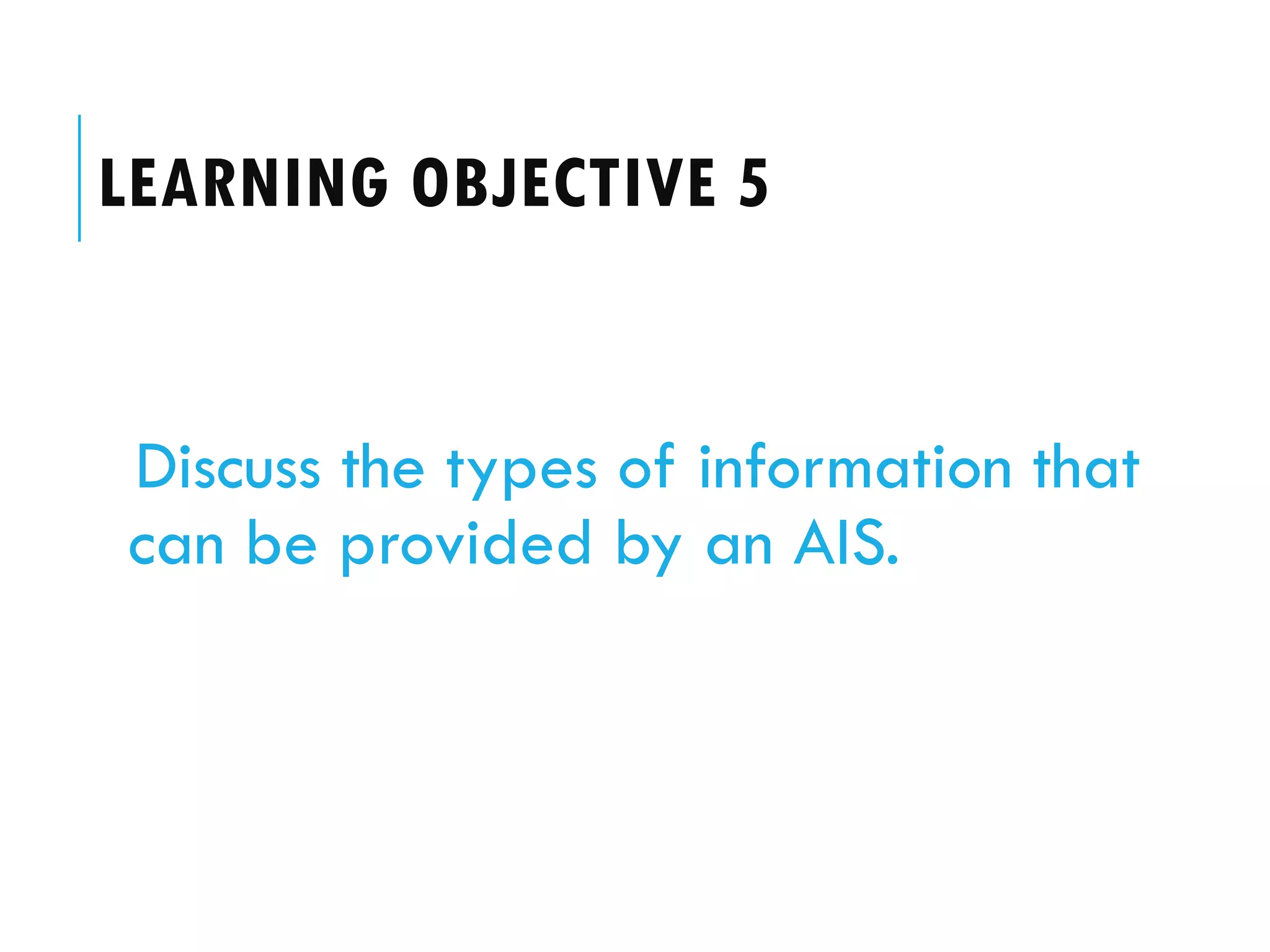 LEARNING OBJECTIVE 5

Discuss the types of information that can be provided by an AIS.